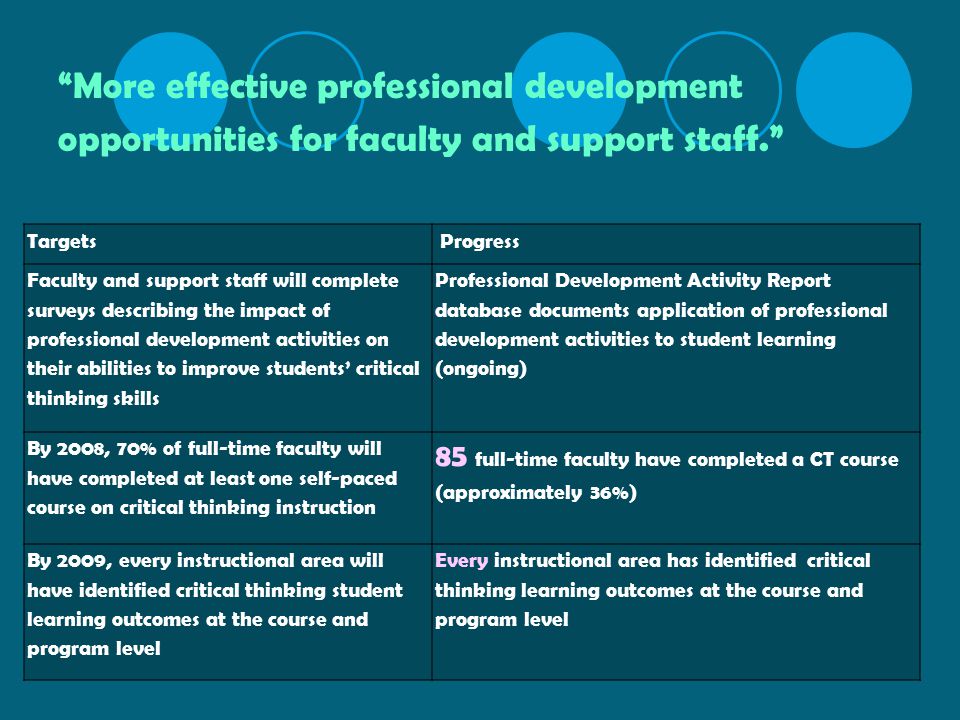 “More effective professional development opportunities for faculty and support staff.”

| Targets | Progress |
|---|---|
| Faculty and support staff will complete surveys describing the impact of professional development activities on their abilities to improve students’ critical thinking skills | Professional Development Activity Report database documents application of professional development activities to student learning (ongoing) |
| By 2008, 70% of full-time faculty will have completed at least one self-paced course on critical thinking instruction | 85 full-time faculty have completed a CT course (approximately 36%) |
| By 2009, every instructional area will have identified critical thinking student learning outcomes at the course and program level | Every instructional area has identified critical thinking learning outcomes at the course and program level |